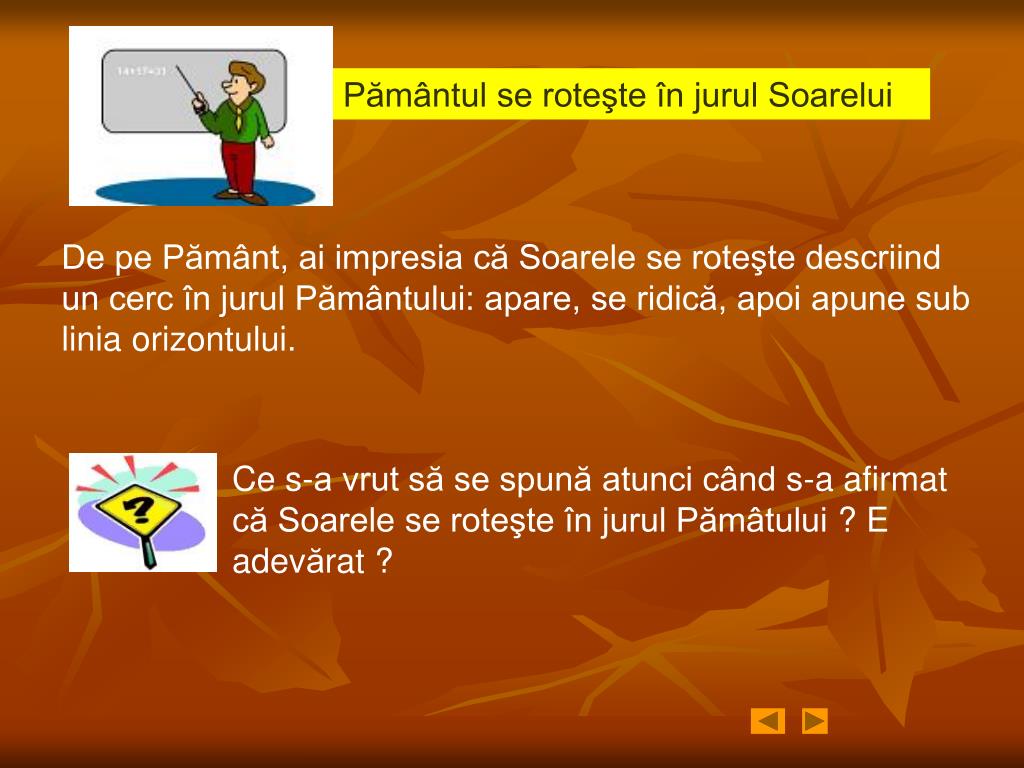 14+17=31

Pământul se roteşte în jurul Soarelui

De pe Pământ, ai impresia că Soarele se roteşte descriind un cerc în jurul Pământului: apare, se ridică, apoi apune sub linia orizontului.

?

Ce s-a vrut să se spună atunci când s-a afirmat că Soarele se roteşte în jurul Pămâtului ? E adevărat ?